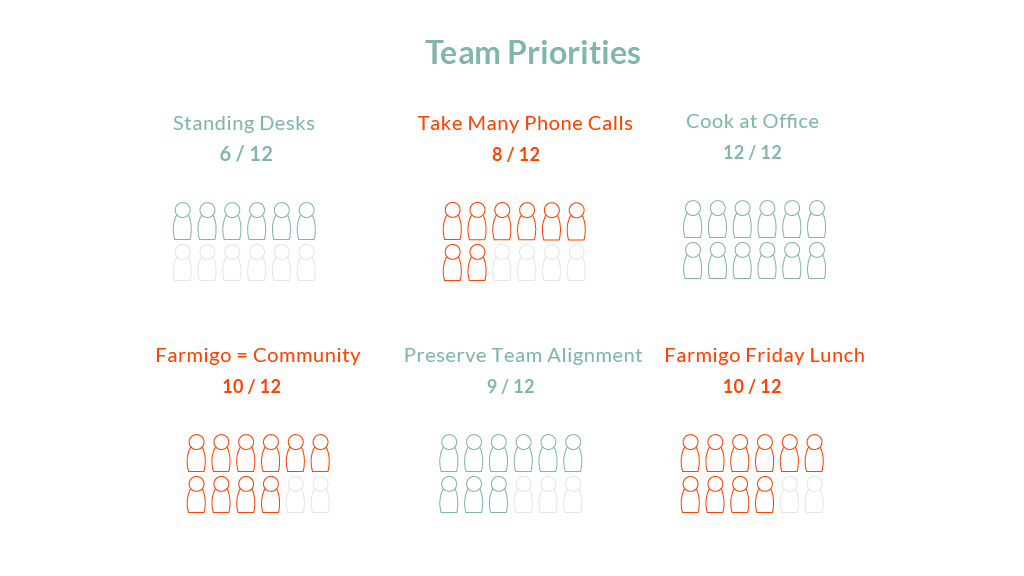 Team Priorities

Standing Desks
6 / 12

Take Many Phone Calls
8 / 12

Cook at Office
12 / 12

Farmigo = Community
10 / 12

Preserve Team Alignment
9 / 12

Farmigo Friday Lunch
10 / 12